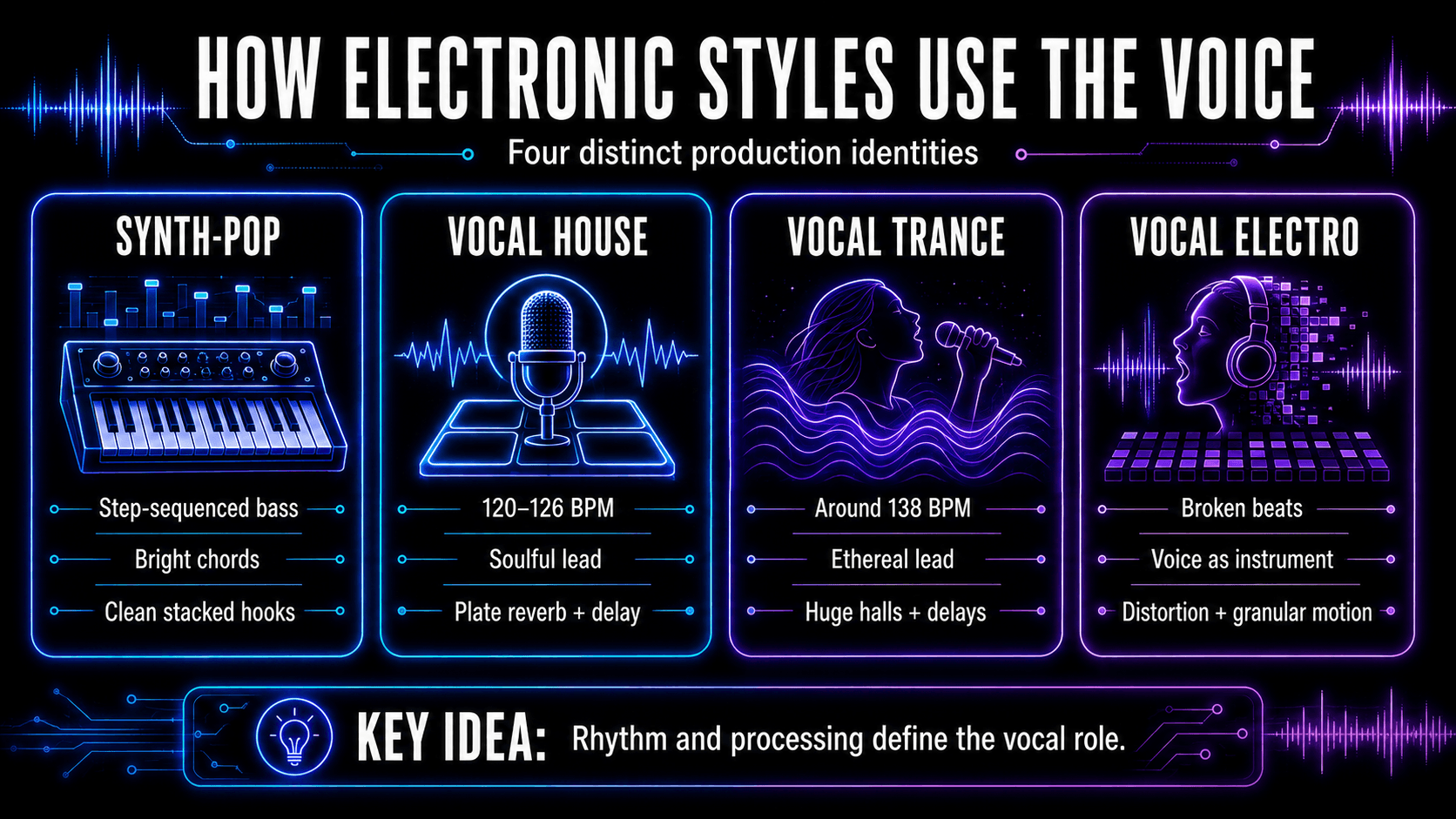 HOW ELECTRONIC STYLES USE THE VOICE

Four distinct production identities

SYNTH-POP

Step-sequenced bass

Bright chords

Clean stacked hooks

VOCAL HOUSE

120–126 BPM

Soulful lead

Plate reverb + delay

VOCAL TRANCE

Around 138 BPM

Ethereal lead

Huge halls + delays

VOCAL ELECTRO

Broken beats

Voice as instrument

Distortion + granular motion

KEY IDEA: Rhythm and processing define the vocal role.